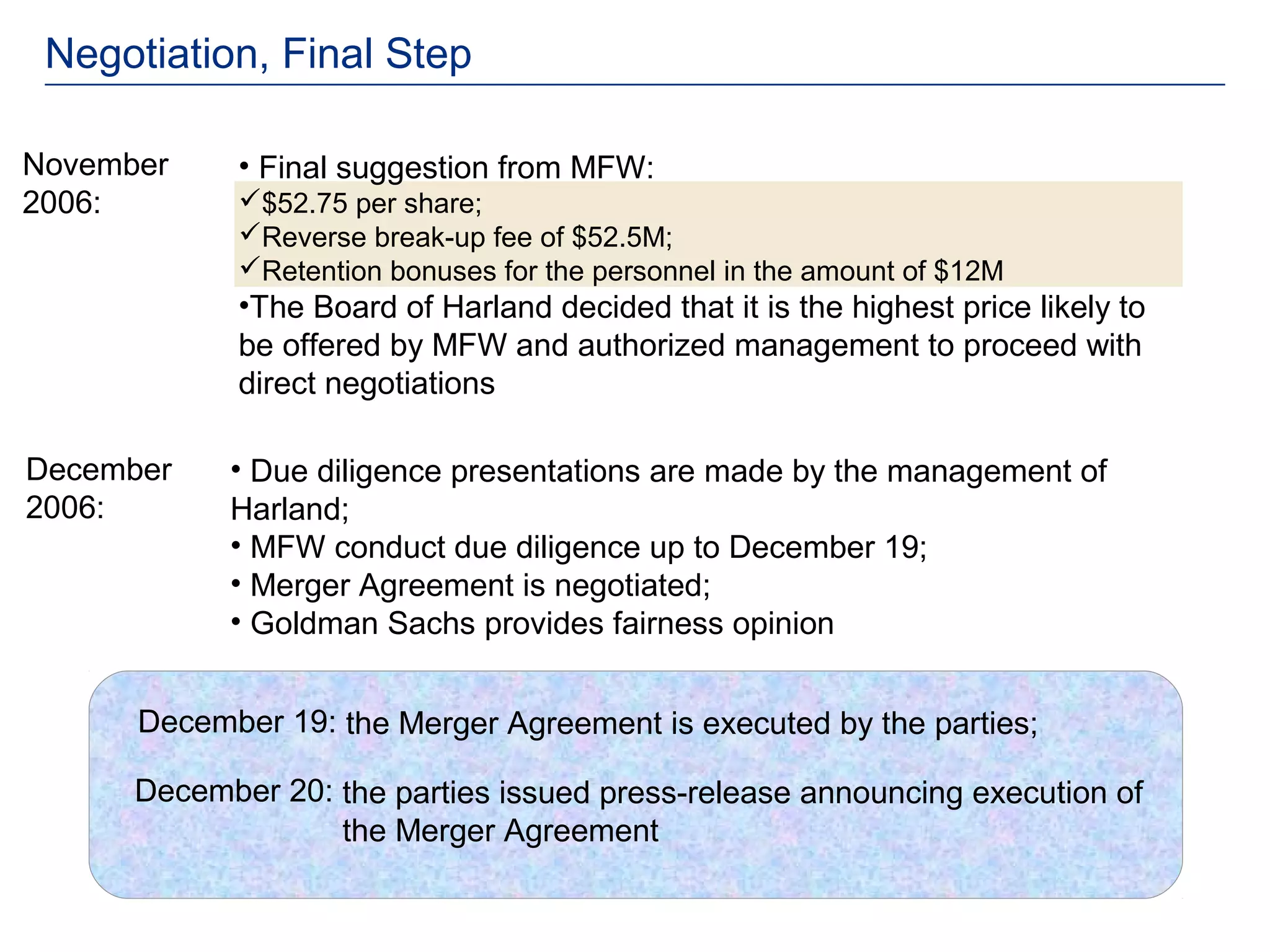 Negotiation, Final Step

November 2006:

• Final suggestion from MFW:
✓\$52.75 per share;
✓Reverse break-up fee of \$52.5M;
✓Retention bonuses for the personnel in the amount of \$12M
•The Board of Harland decided that it is the highest price likely to be offered by MFW and authorized management to proceed with direct negotiations

December 2006:

• Due diligence presentations are made by the management of Harland;
• MFW conduct due diligence up to December 19;
• Merger Agreement is negotiated;
• Goldman Sachs provides fairness opinion

December 19: the Merger Agreement is executed by the parties;

December 20: the parties issued press-release announcing execution of the Merger Agreement